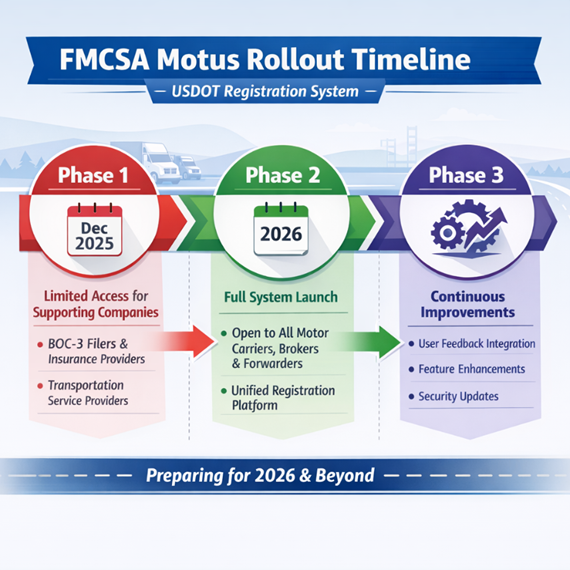 FMCSA Motus Rollout Timeline

— USDOT Registration System —

Phase 1

Dec 2025

Limited Access for Supporting Companies

• BOC-3 Filers & Insurance Providers

• Transportation Service Providers

Phase 2

2026

Full System Launch

• Open to All Motor Carriers, Brokers & Forwarders

• Unified Registration Platform

Phase 3

Continuous Improvements

• User Feedback Integration

• Feature Enhancements

• Security Updates

Preparing for 2026 & Beyond